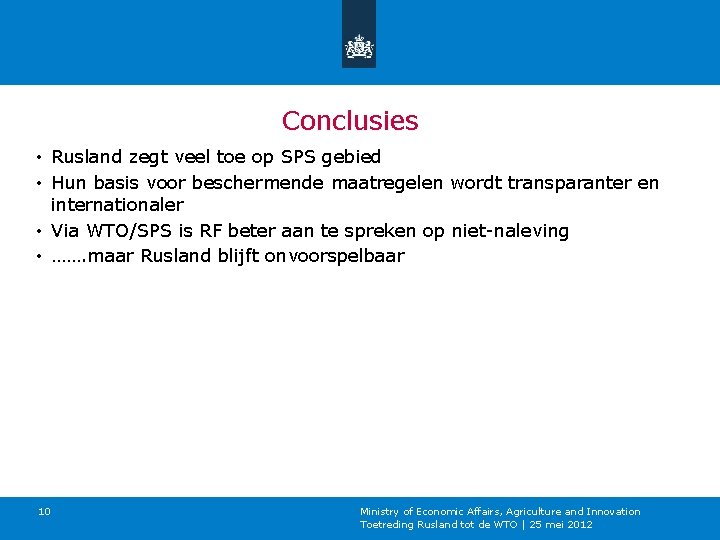 Conclusies

• Rusland zegt veel toe op SPS gebied
• Hun basis voor beschermende maatregelen wordt transparanter en internationaler
• Via WTO/SPS is RF beter aan te spreken op niet-naleving
• …….maar Rusland blijft onvoorspelbaar

10

Ministry of Economic Affairs, Agriculture and Innovation
Toetreding Rusland tot de WTO | 25 mei 2012